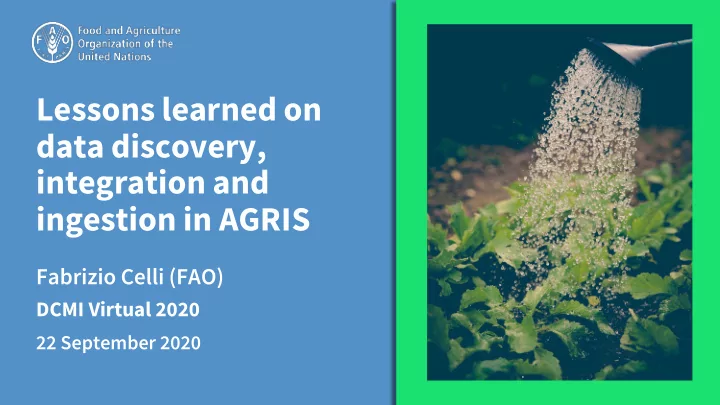 FAO

Food and Agriculture Organization of the United Nations

Lessons learned on data discovery, integration and ingestion in AGRIS

Fabrizio Celli (FAO)

DCMI Virtual 2020

22 September 2020